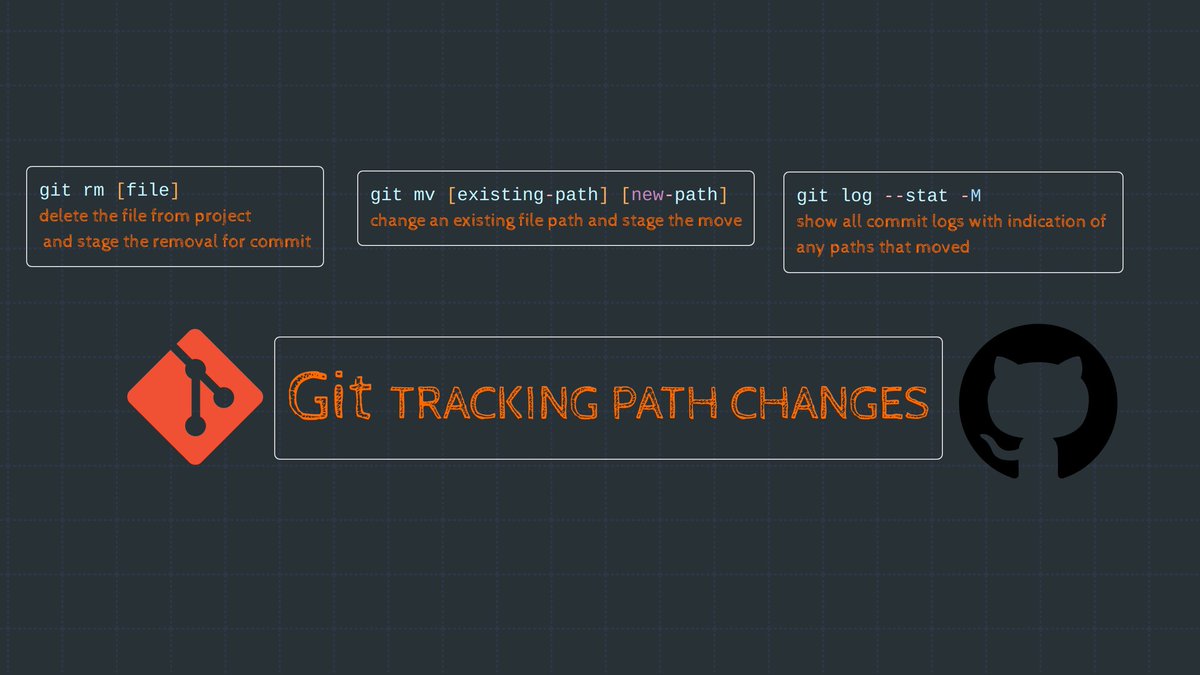 git rm [file]
delete the file from project and stage the removal for commit

git mv [existing-path] [new-path]
change an existing file path and stage the move

git log --stat -M
show all commit logs with indication of any paths that moved

Git TRACKING PATH CHANGES